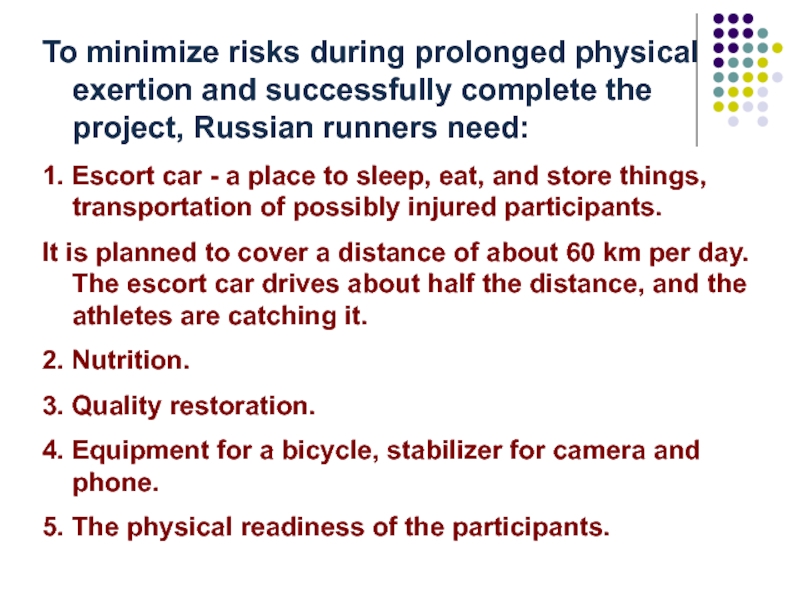 To minimize risks during prolonged physical exertion and successfully complete the project, Russian runners need:

1. Escort car - a place to sleep, eat, and store things, transportation of possibly injured participants.

It is planned to cover a distance of about 60 km per day. The escort car drives about half the distance, and the athletes are catching it.

2. Nutrition.

3. Quality restoration.

4. Equipment for a bicycle, stabilizer for camera and phone.

5. The physical readiness of the participants.